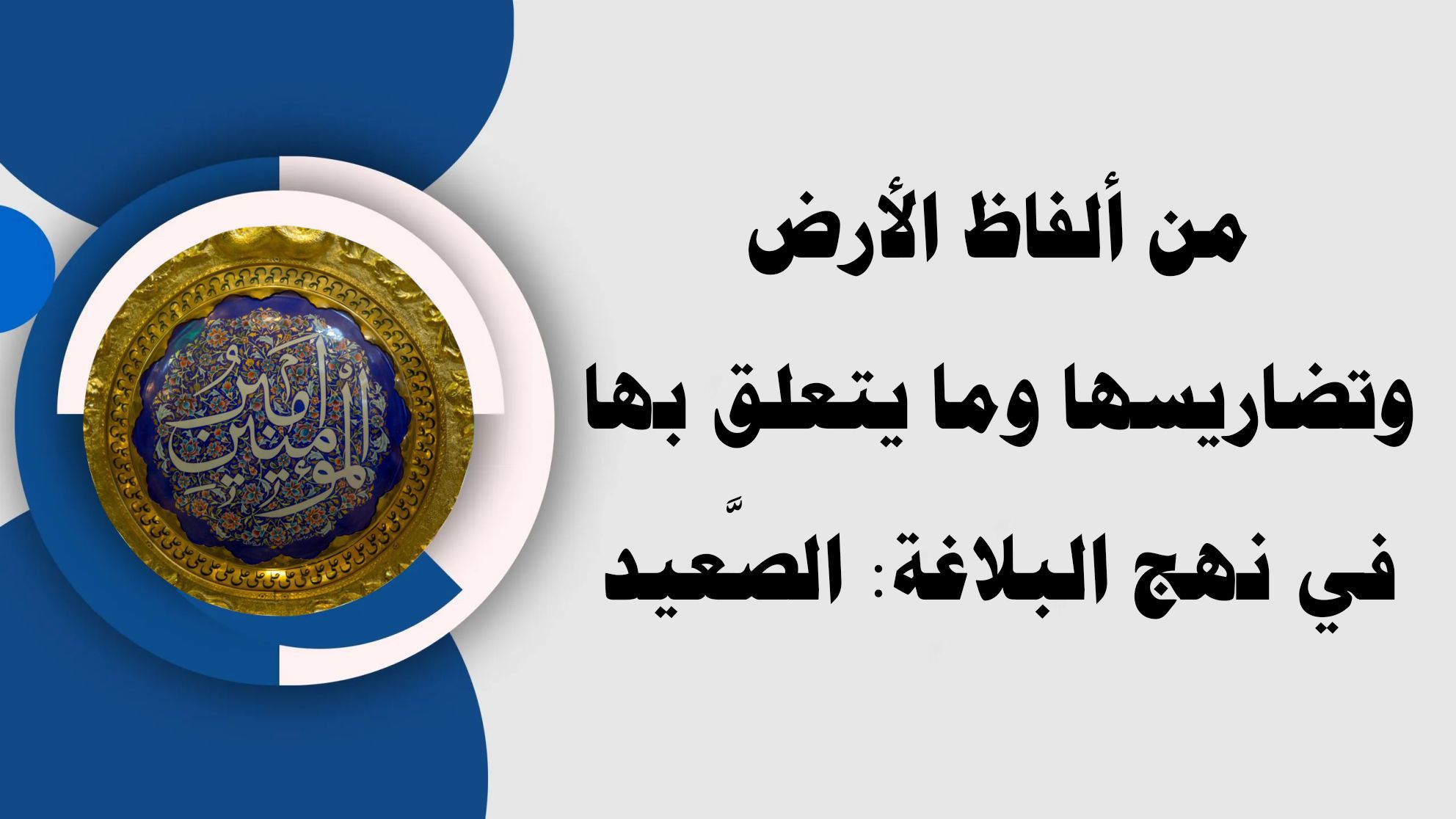 من ألفاظ الأرض

وتضاريسها وما يتعلق بها

في نهج البلاغة: الصَّعيد

أمير المؤمنين